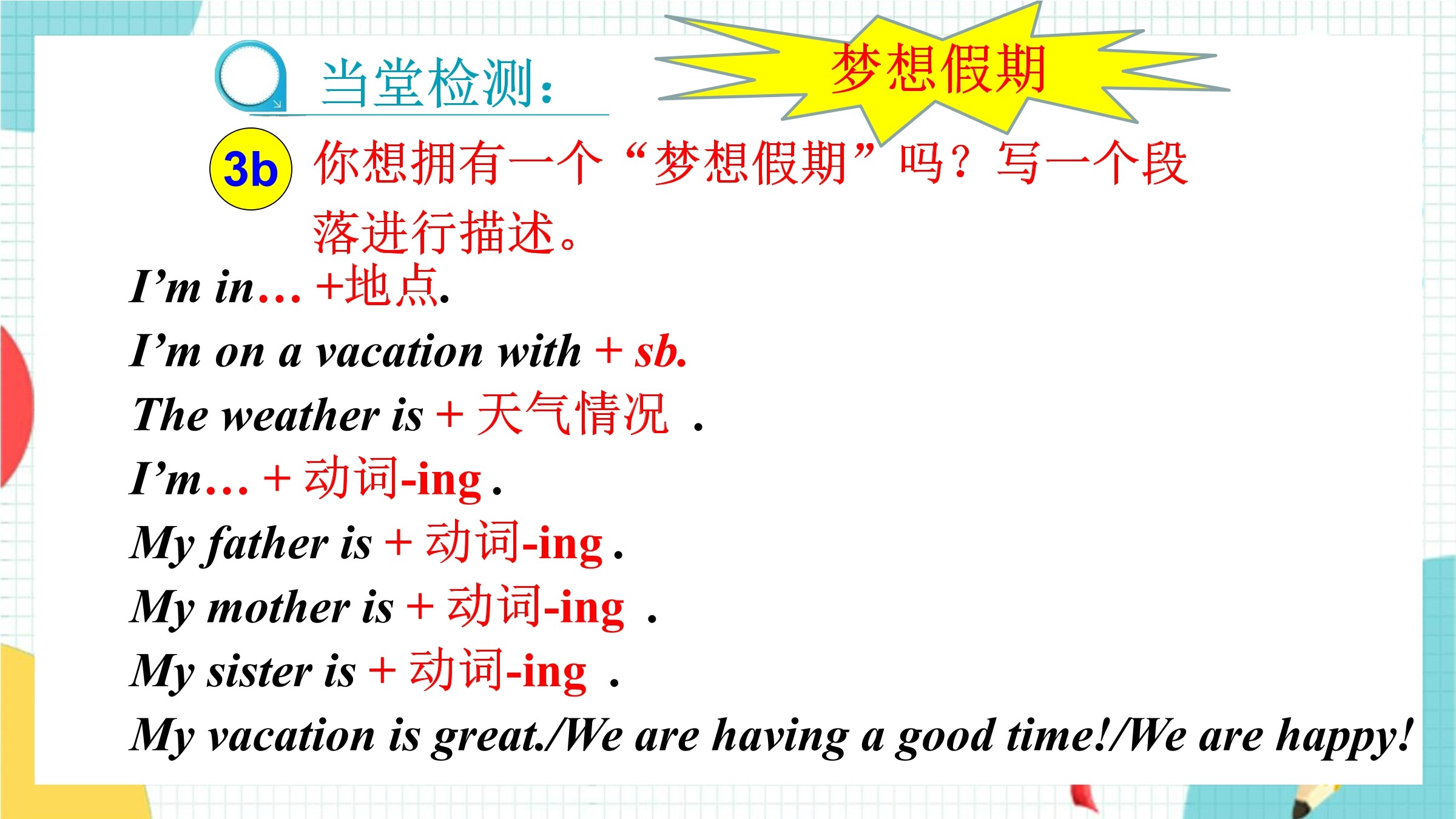 当堂检测:

梦想假期

3b 你想拥有一个“梦想假期”吗？写一个段落进行描述。

I’m in… +地点.
I’m on a vacation with + sb.
The weather is + 天气情况 .
I’m… + 动词-ing .
My father is + 动词-ing .
My mother is + 动词-ing .
My sister is + 动词-ing .
My vacation is great./We are having a good time!/We are happy!